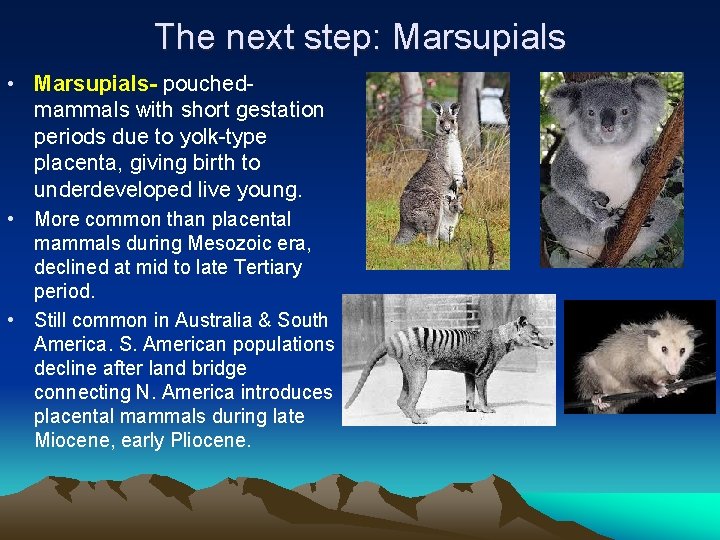 The next step: Marsupials

• Marsupials- pouched-mammals with short gestation periods due to yolk-type placenta, giving birth to underdeveloped live young.
• More common than placental mammals during Mesozoic era, declined at mid to late Tertiary period.
• Still common in Australia & South America. S. American populations decline after land bridge connecting N. America introduces placental mammals during late Miocene, early Pliocene.